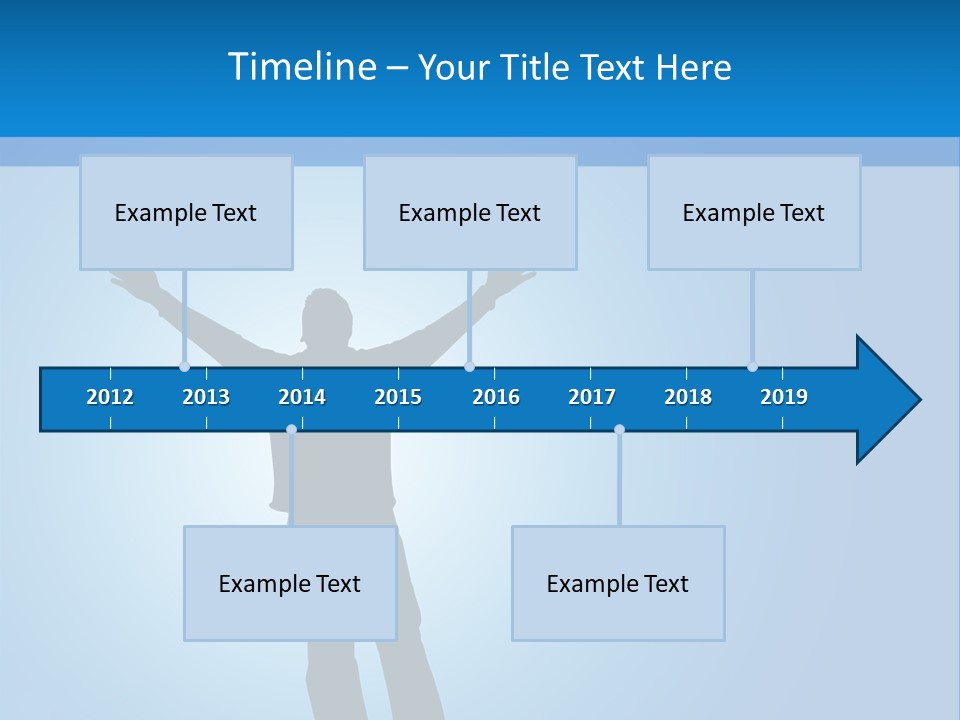 Timeline – Your Title Text Here

Example Text

Example Text

Example Text

2012 2013 2014 2015 2016 2017 2018 2019

Example Text

Example Text